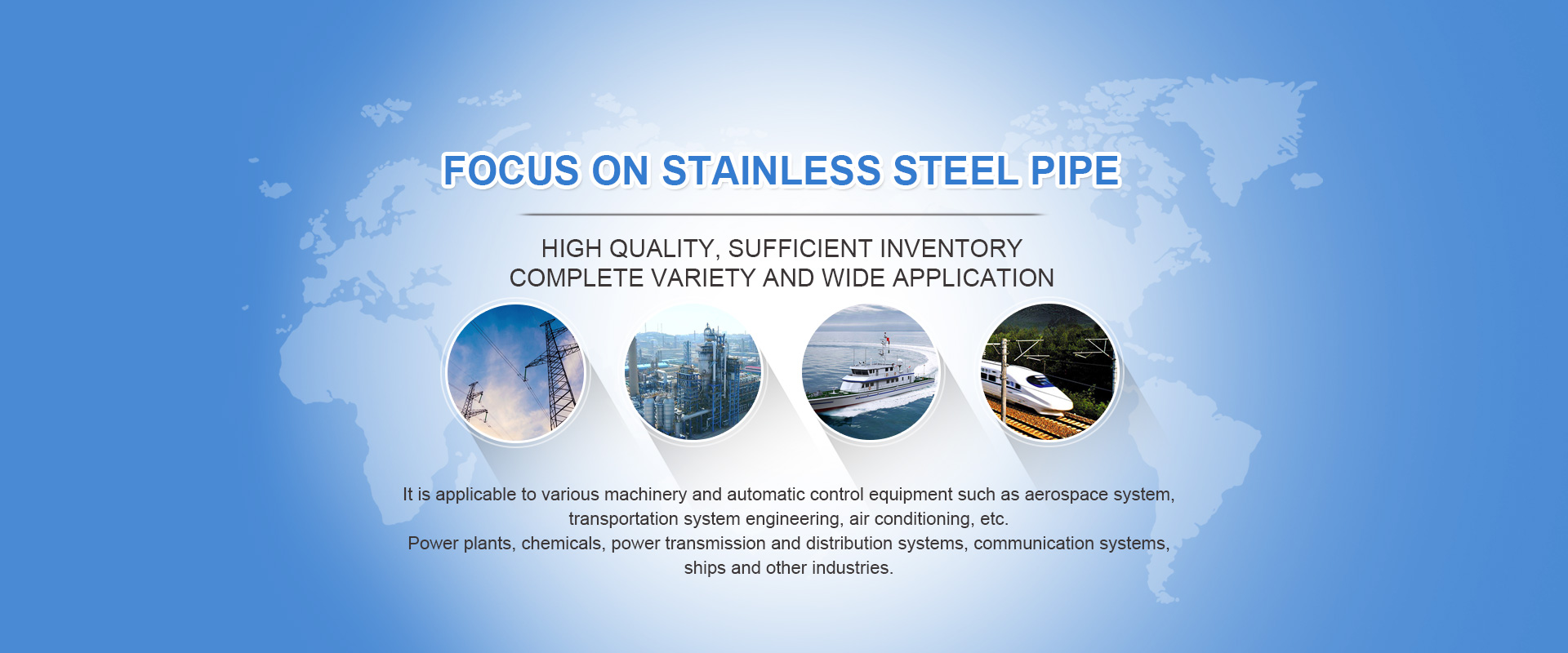 FOCUS ON STAINLESS STEEL PIPE

HIGH QUALITY, SUFFICIENT INVENTORY
COMPLETE VARIETY AND WIDE APPLICATION

It is applicable to various machinery and automatic control equipment such as aerospace system, transportation system engineering, air conditioning, etc.
Power plants, chemicals, power transmission and distribution systems, communication systems, ships and other industries.